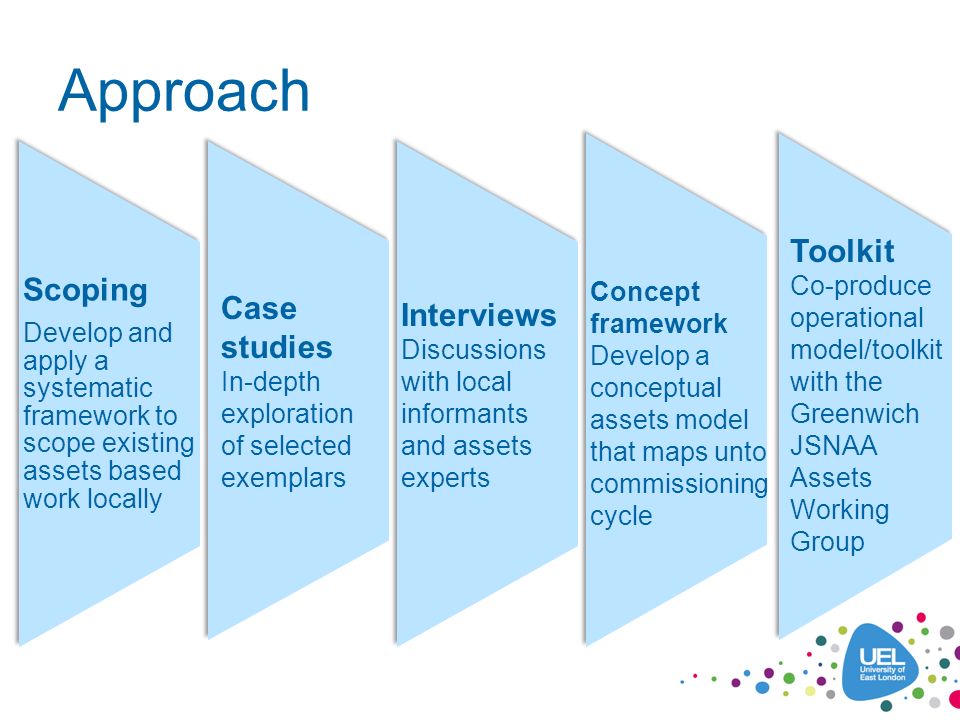 Approach

Scoping
Develop and apply a systematic framework to scope existing assets based work locally

Case studies
In-depth exploration of selected exemplars

Interviews
Discussions with local informants and assets experts

Concept framework
Develop a conceptual assets model that maps unto commissioning cycle

Toolkit
Co-produce operational model/toolkit with the Greenwich JSNAA Assets Working Group

UEL
University of East London